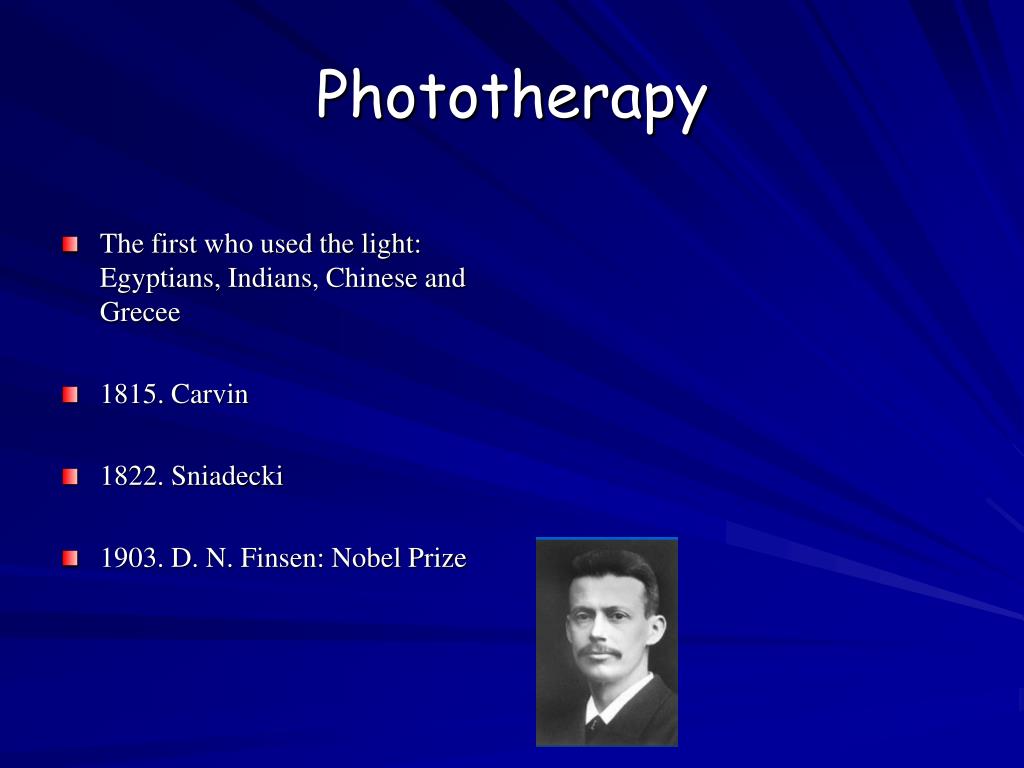 Phototherapy

The first who used the light: Egyptians, Indians, Chinese and Grecee

1815. Carvin

1822. Sniadecki

1903. D. N. Finsen: Nobel Prize